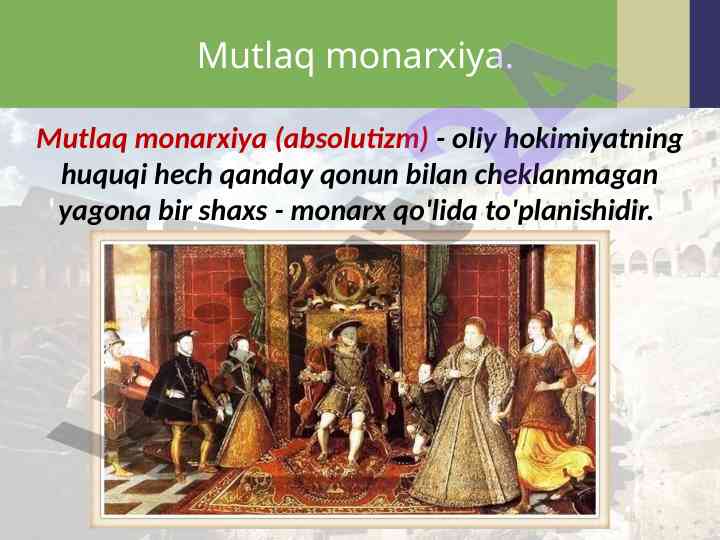 Mutlaq monarxiya.

Mutlaq monarxiya (absolutizm) - oliy hokimiyatning huquqi hech qanday qonun bilan cheklanmagan yagona bir shaxs - monarx qo'lida to'planishidir.